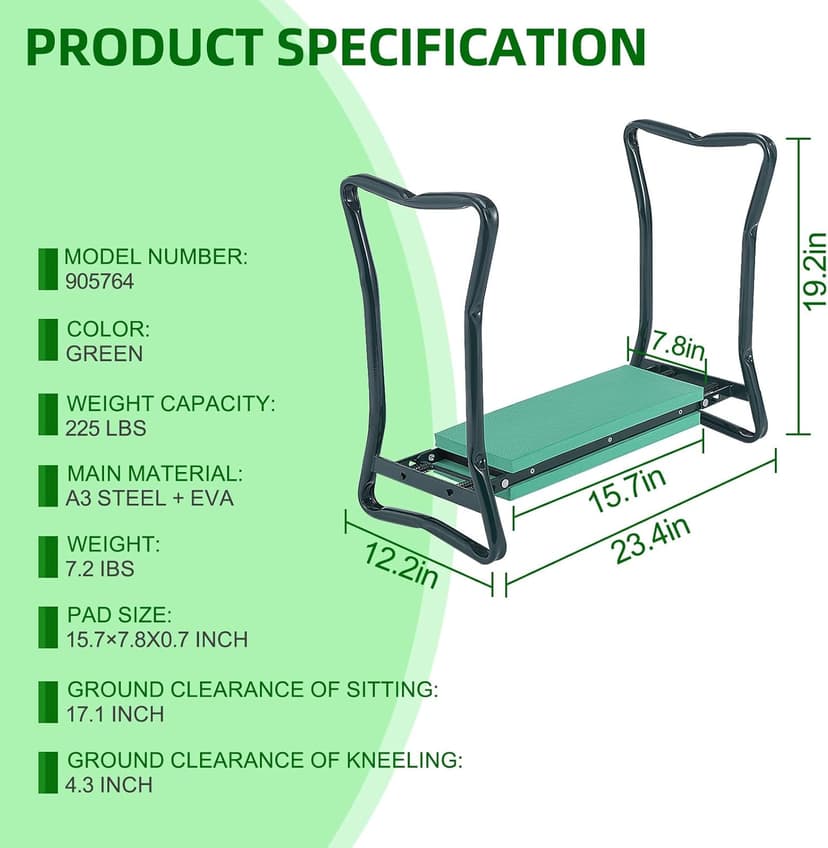 PRODUCT SPECIFICATION

MODEL NUMBER:
905764

COLOR:
GREEN

WEIGHT CAPACITY:
225 LBS

MAIN MATERIAL:
A3 STEEL + EVA

WEIGHT:
7.2 IBS

PAD SIZE:
15.7×7.8X0.7 INCH

GROUND CLEARANCE OF SITTING:
17.1 INCH

GROUND CLEARANCE OF KNEELING:
4.3 INCH

19.2in

7.8in

15.7in

23.4in

12.2in